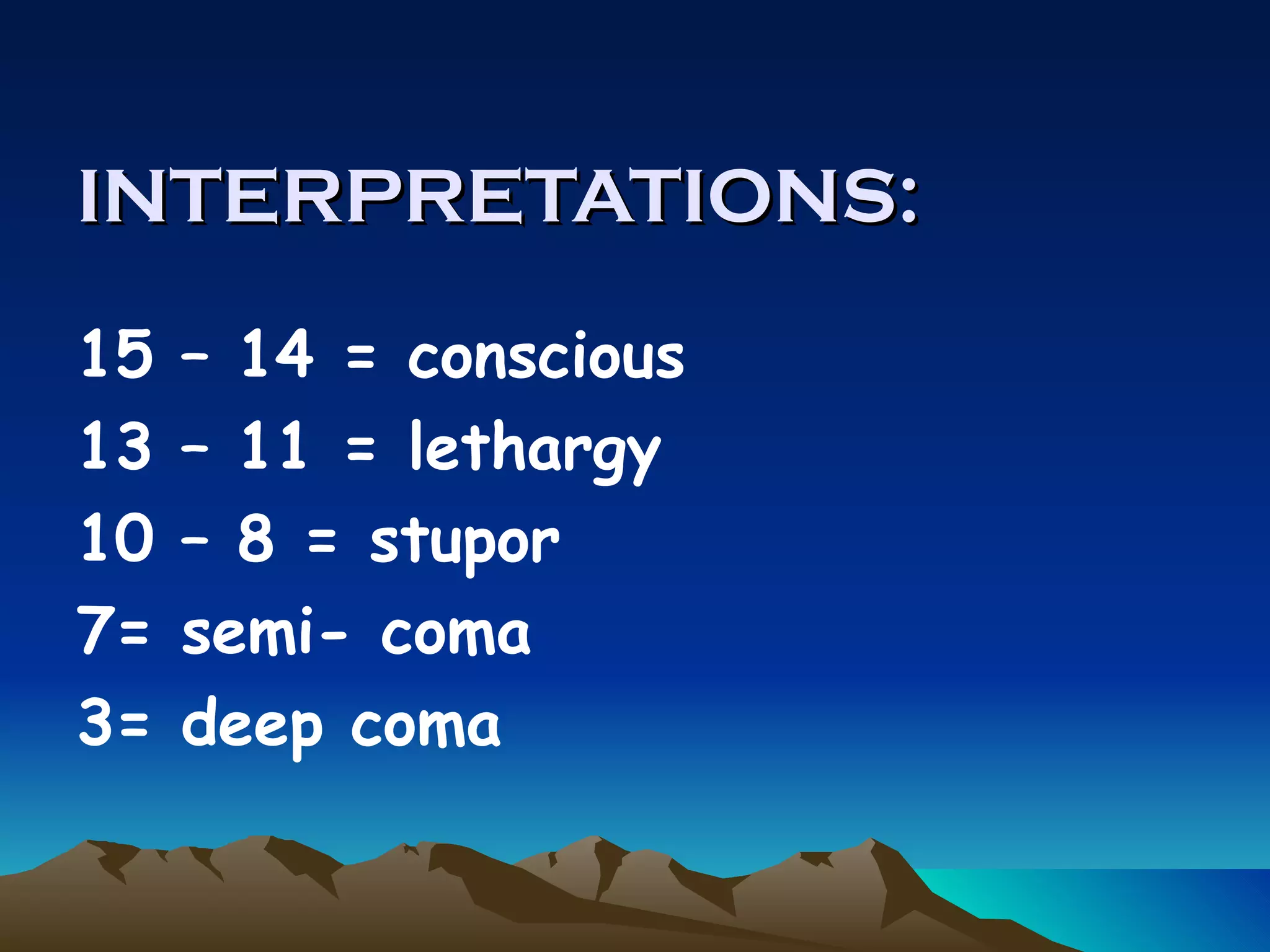 INTERPRETATIONS:

15 – 14 = conscious
13 – 11 = lethargy
10 – 8 = stupor
7= semi- coma
3= deep coma